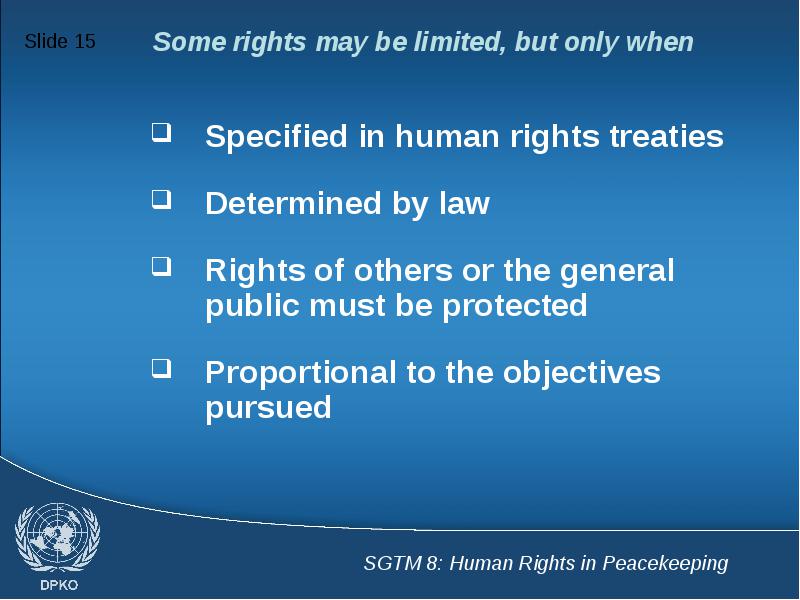 Slide 15

Some rights may be limited, but only when

❑ Specified in human rights treaties

❑ Determined by law

❑ Rights of others or the general public must be protected

❑ Proportional to the objectives pursued

DPKO

SGTM 8: Human Rights in Peacekeeping